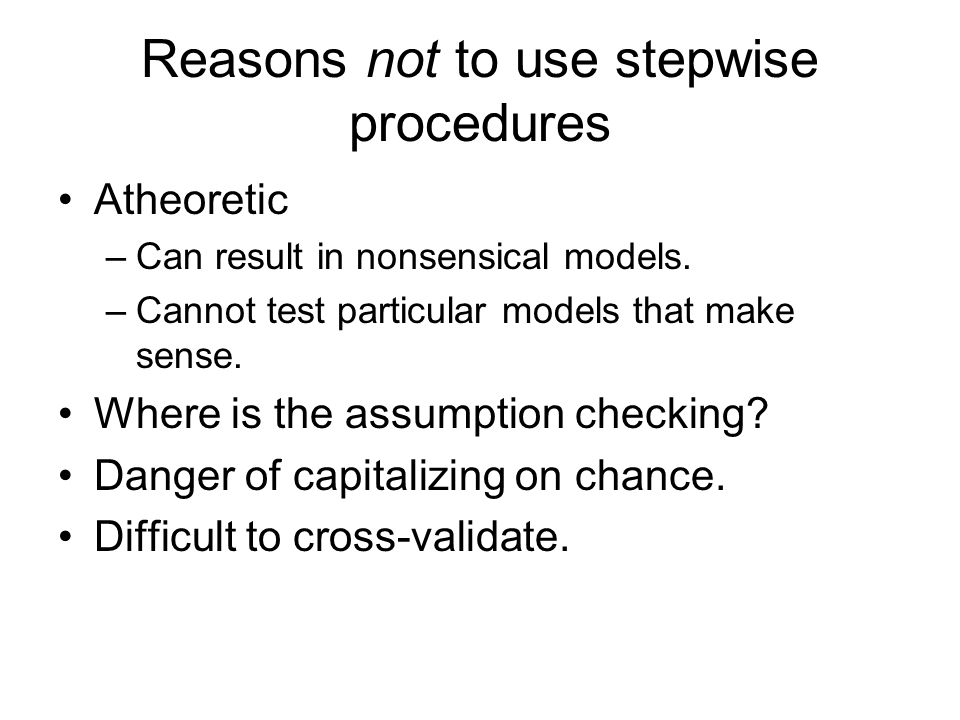 Reasons not to use stepwise procedures

• Atheoretic
– Can result in nonsensical models.
– Cannot test particular models that make sense.
• Where is the assumption checking?
• Danger of capitalizing on chance.
• Difficult to cross-validate.